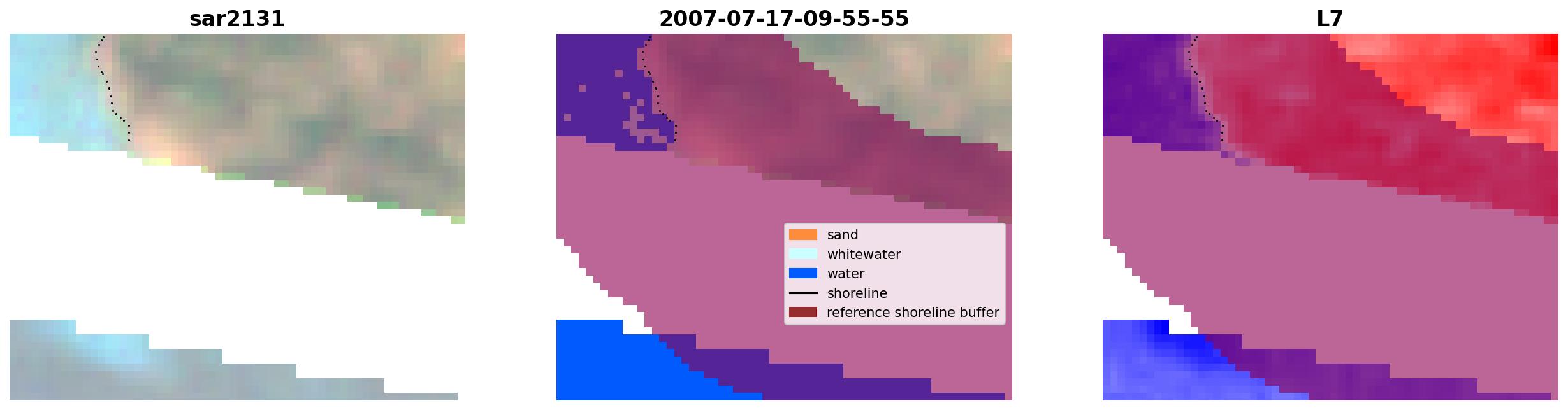 sar2131

2007-07-17-09-55-55

sand
whitewater
water
shoreline
reference shoreline buffer

L7